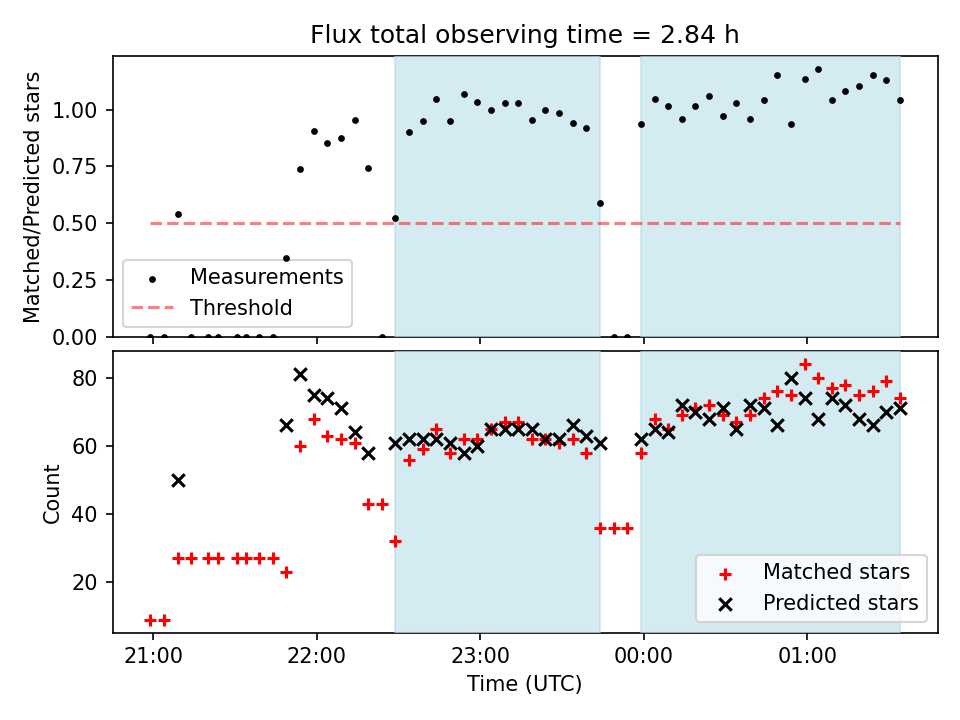 Flux total observing time = 2.84 h

Matched/Predicted stars

1.00
0.75
0.50
0.25
0.00

Measurements
Threshold

Count

80
60
40
20

Matched stars
Predicted stars

21:00
22:00
23:00
00:00
01:00

Time (UTC)